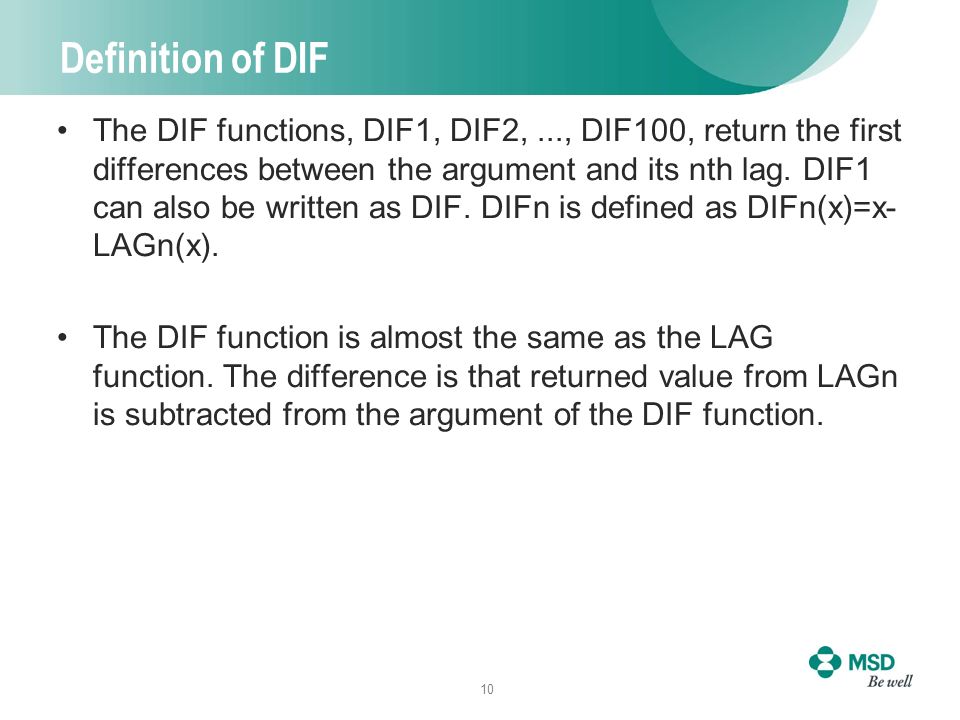 Definition of DIF

• The DIF functions, DIF1, DIF2, ..., DIF100, return the first differences between the argument and its nth lag. DIF1 can also be written as DIF. DIFn is defined as DIFn(x)=x-LAGn(x).

• The DIF function is almost the same as the LAG function. The difference is that returned value from LAGn is subtracted from the argument of the DIF function.

10

MSD
Be well